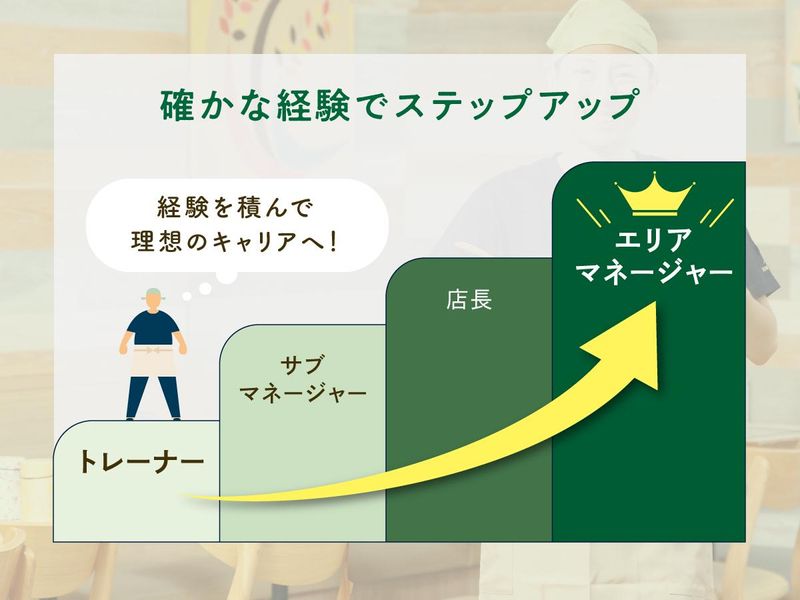 確かな経験でステップアップ

経験を積んで
理想のキャリアへ!

トレーナー

サブ
マネージャー

店長

エリア
マネージャー